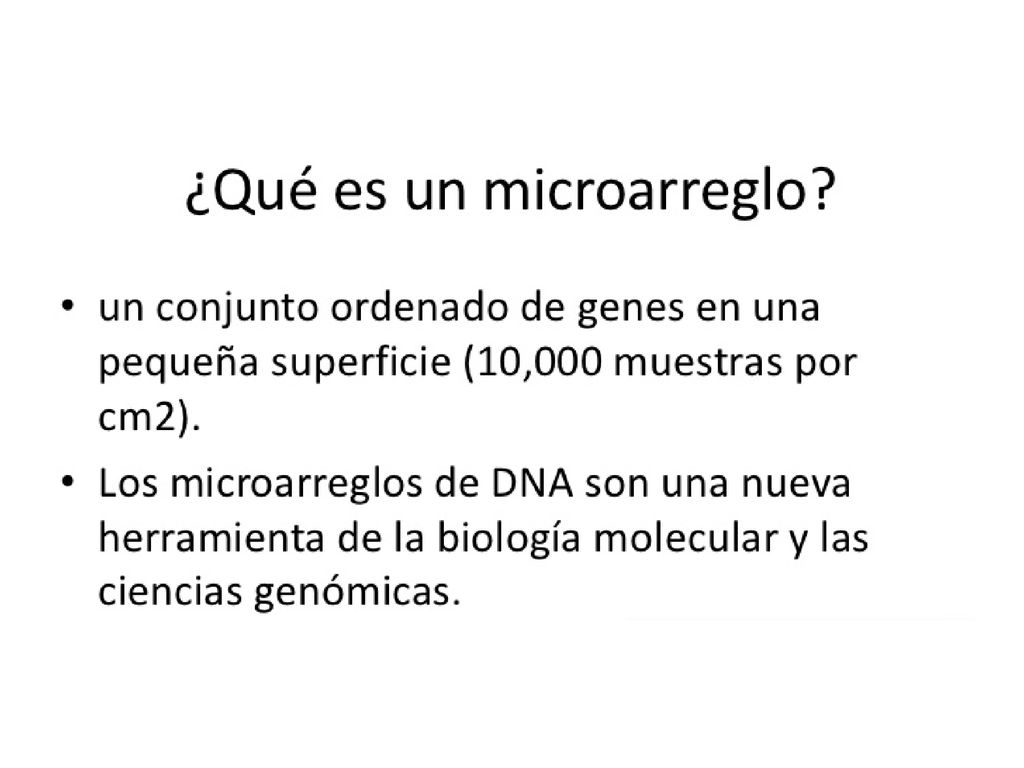 ¿Qué es un microarreglo?

• un conjunto ordenado de genes en una pequeña superficie (10,000 muestras por cm2).

• Los microarreglos de DNA son una nueva herramienta de la biología molecular y las ciencias genómicas.